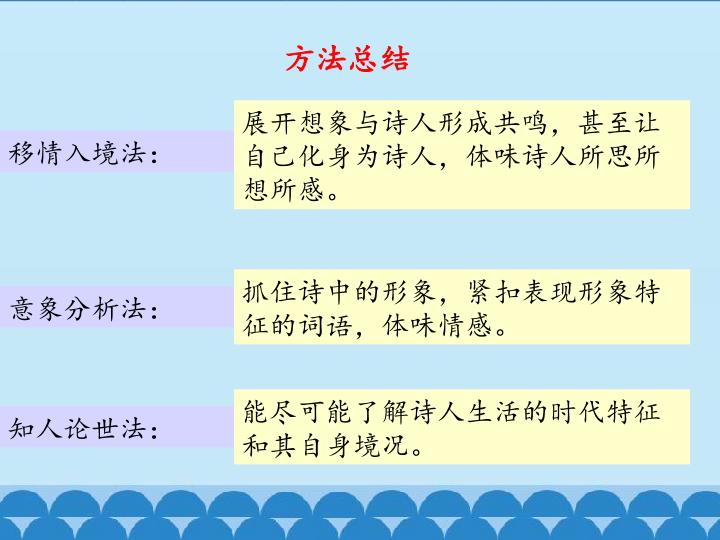 方法总结

移情入境法：

展开想象与诗人形成共鸣，甚至让自己化身为诗人，体味诗人所思所想所感。

意象分析法：

抓住诗中的形象，紧扣表现形象特征的词语，体味情感。

知人论世法：

能尽可能了解诗人生活的时代特征和其自身境况。